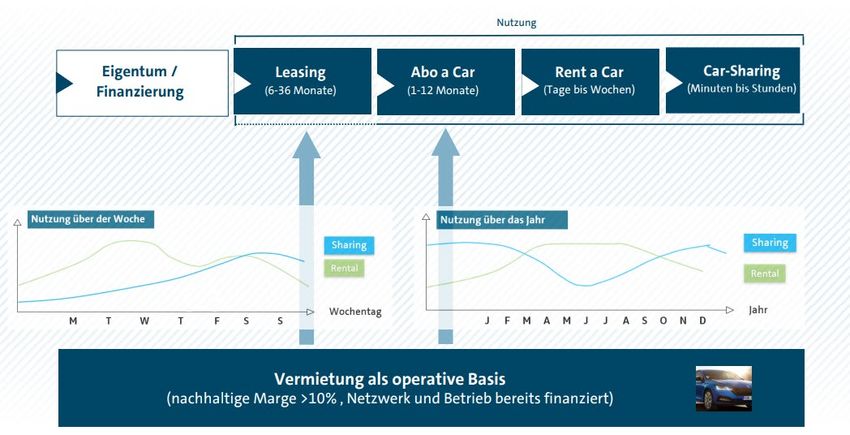 Nutzung

Eigentum / Finanzierung

Leasing
(6-36 Monate)

Abo a Car
(1-12 Monate)

Rent a Car
(Tage bis Wochen)

Car-Sharing
(Minuten bis Stunden)

Nutzung über der Woche

Sharing

Rental

M T W T F S S

Wochentag

Nutzung über das Jahr

Sharing

Rental

J F M A M J J A S O N D

Jahr

Vermietung als operative Basis
(nachhaltige Marge >10% , Netzwerk und Betrieb bereits finanziert)